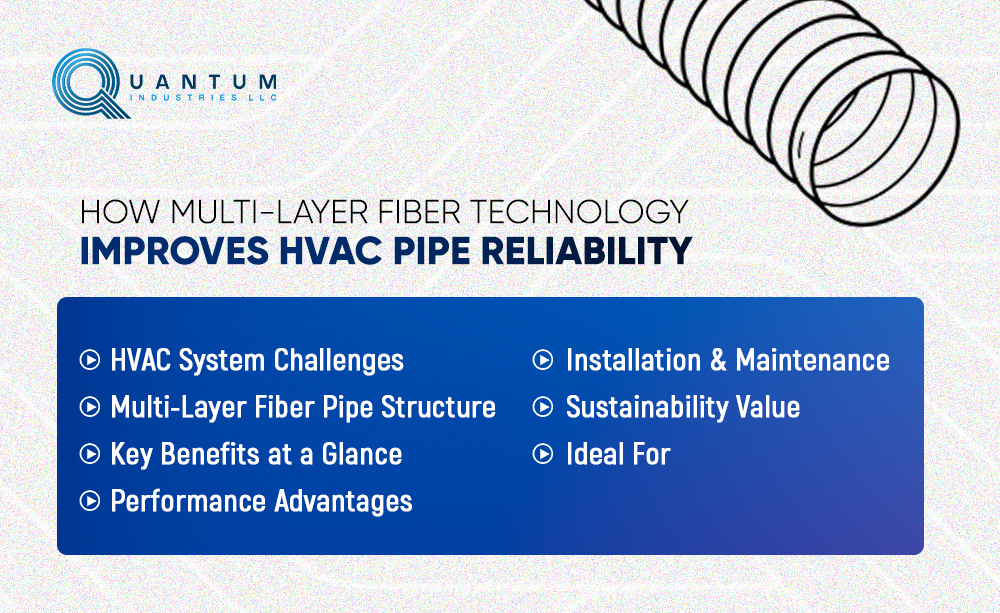 QUANTUM
INDUSTRIES LLC

HOW MULTI-LAYER FIBER TECHNOLOGY
IMPROVES HVAC PIPE RELIABILITY

HVAC System Challenges
Multi-Layer Fiber Pipe Structure
Key Benefits at a Glance
Performance Advantages

Installation & Maintenance
Sustainability Value
Ideal For